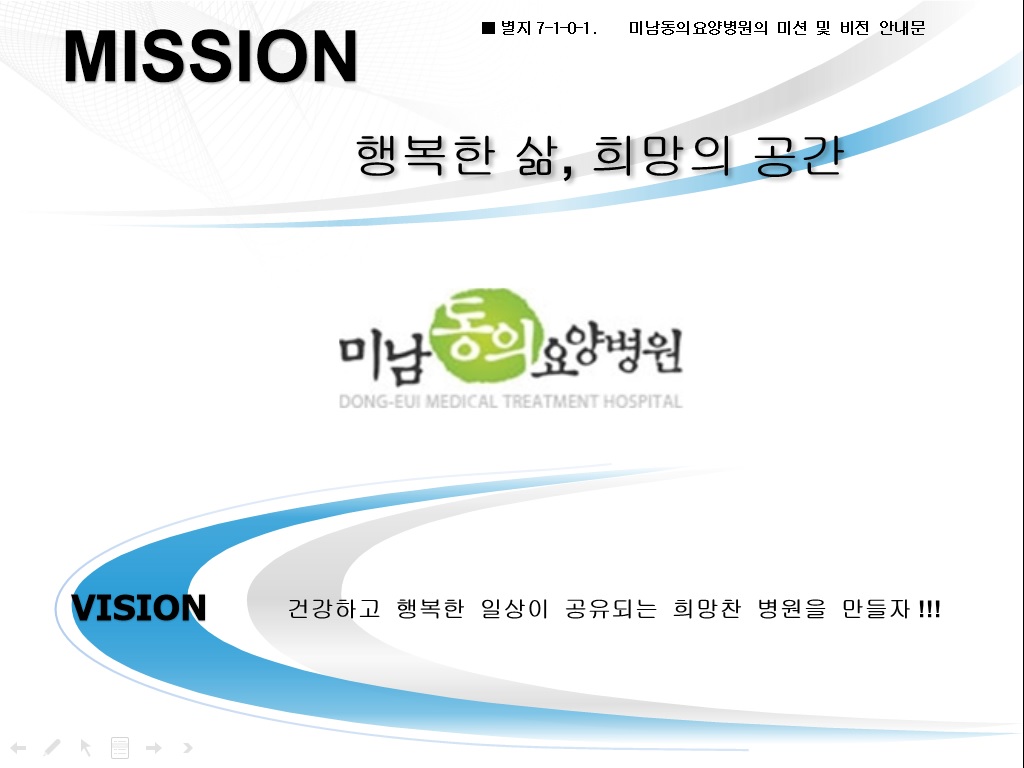 MISSION

■ 별지 7-1-0-1. 미남동의요양병원의 미션 및 비전 안내문

행복한 삶, 희망의 공간

미남동의요양병원
DONG-EUI MEDICAL TREATMENT HOSPITAL

VISION

건강하고 행복한 일상이 공유되는 희망찬 병원을 만들자 !!!